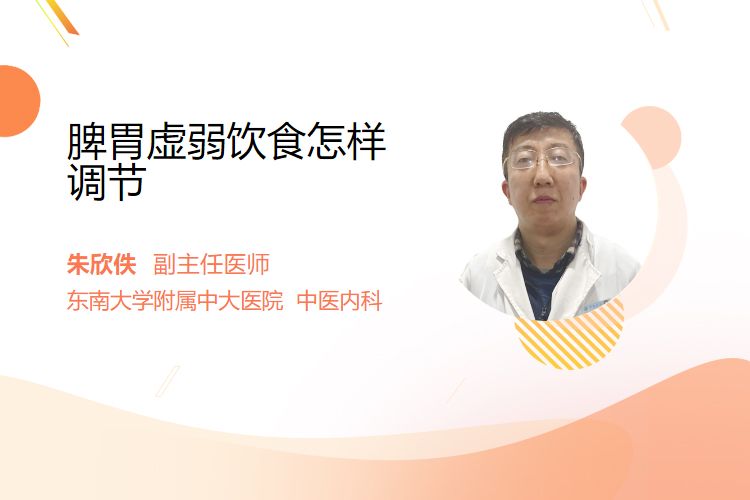 脾胃虚弱饮食怎样调节

朱欣佚 副主任医师

东南大学附属中大医院 中医内科